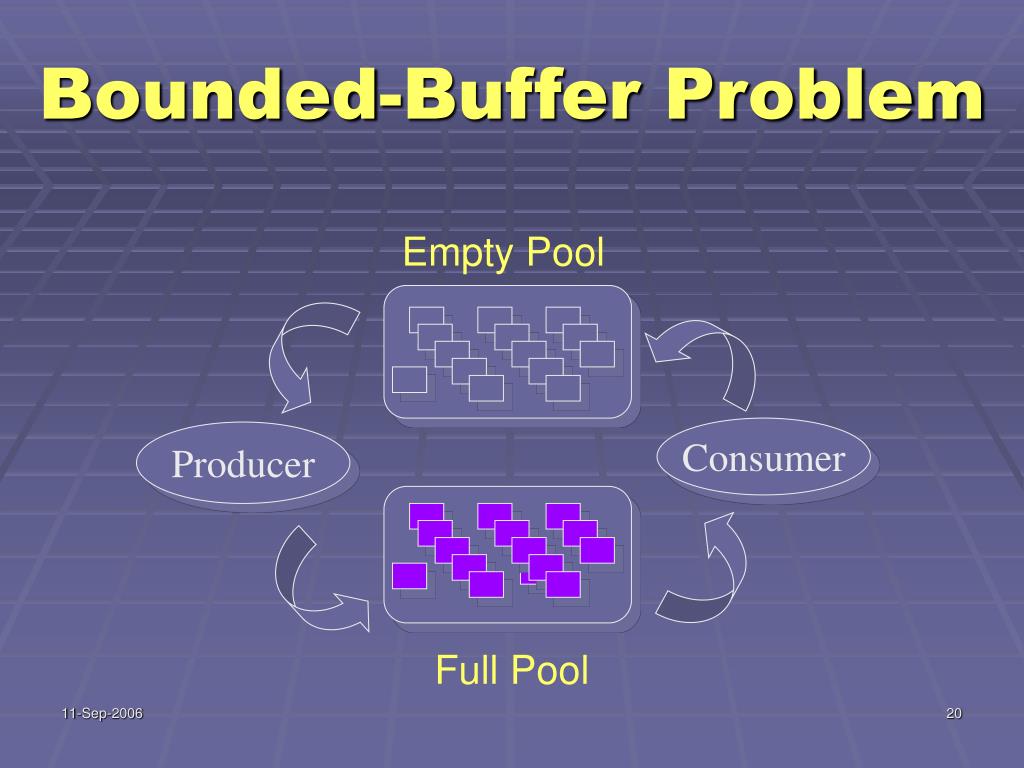 Bounded-Buffer Problem

Empty Pool

Producer

Consumer

Full Pool

11-Sep-2006

20